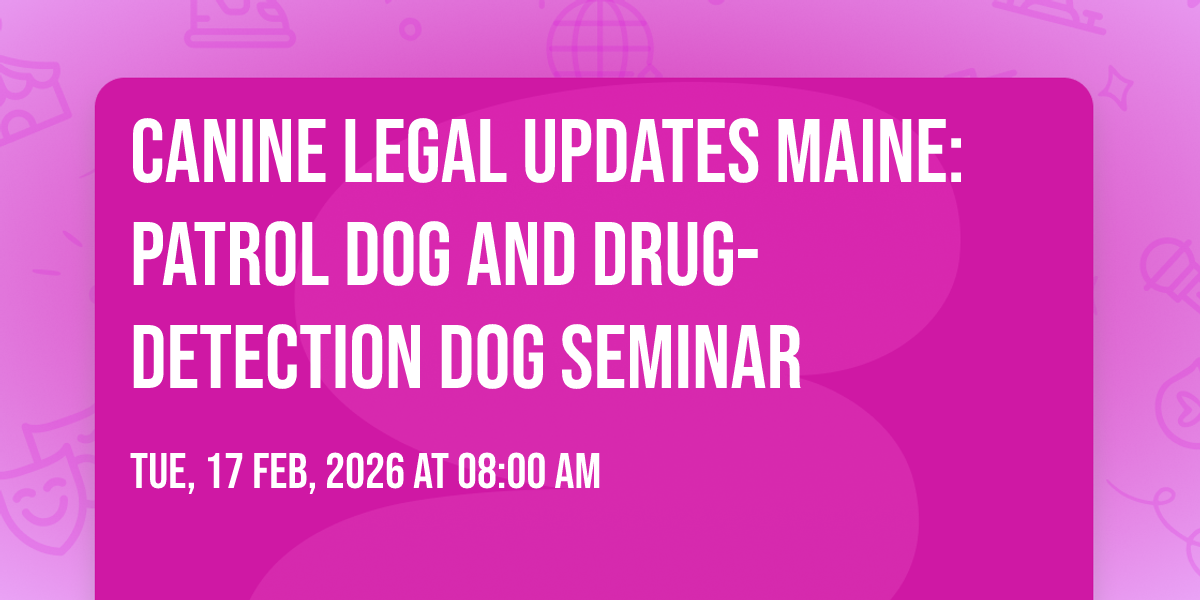 CANINE LEGAL UPDATES MAINE: PATROL DOG AND DRUG-DETECTION DOG SEMINAR

TUE, 17 FEB, 2026 AT 08:00 AM